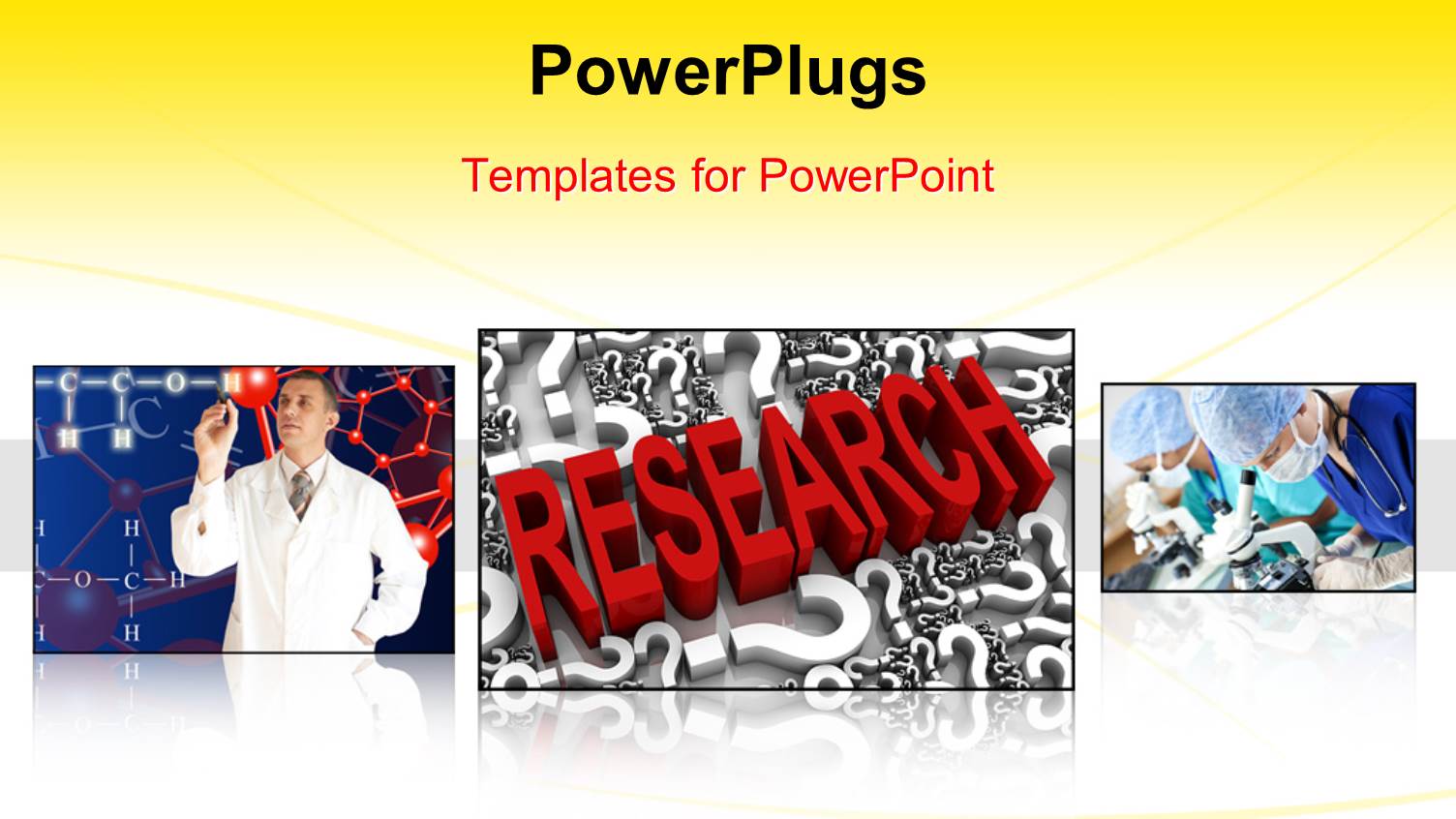 PowerPlugs

Templates for PowerPoint

RESEARCH